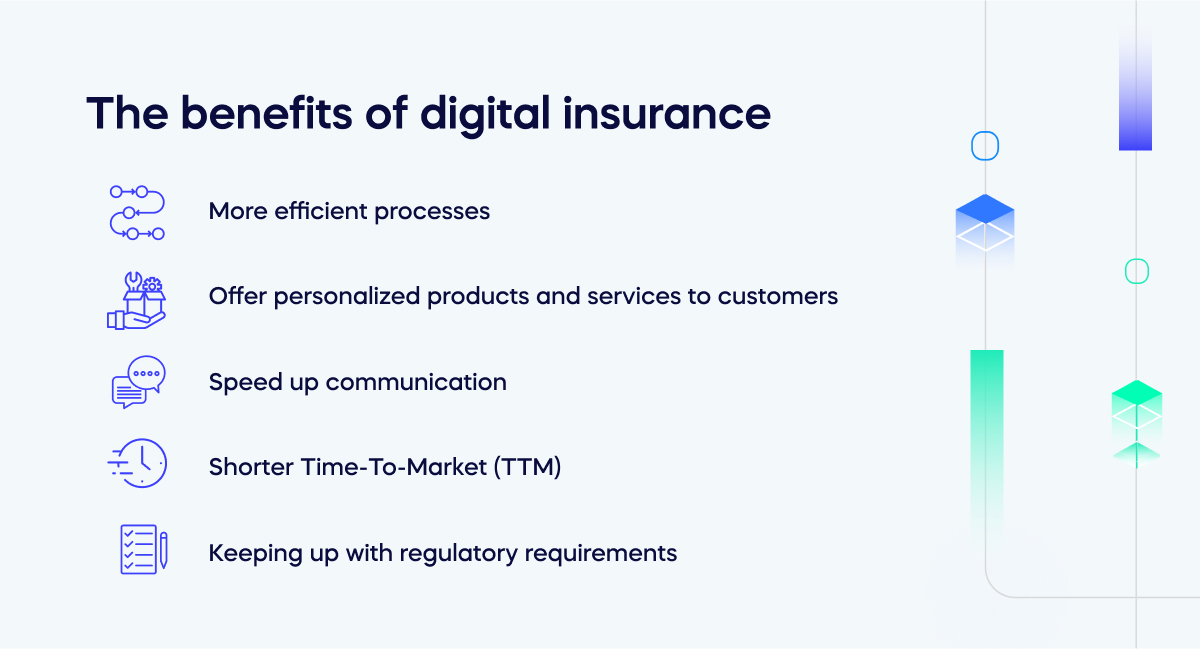 The benefits of digital insurance

More efficient processes

Offer personalized products and services to customers

Speed up communication

Shorter Time-To-Market (TTM)

Keeping up with regulatory requirements